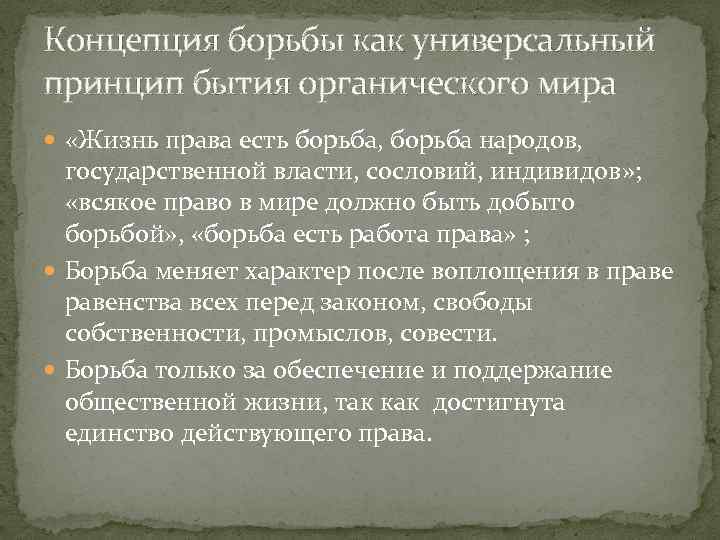 Концепция борьбы как универсальный принцип бытия органического мира

«Жизнь права есть борьба, борьба народов, государственной власти, сословий, индивидов»; «всякое право в мире должно быть добыто борьбой», «борьба есть работа права» ;

Борьба меняет характер после воплощения в праве равенства всех перед законом, свободы собственности, промыслов, совести.

Борьба только за обеспечение и поддержание общественной жизни, так как достигнута единство действующего права.